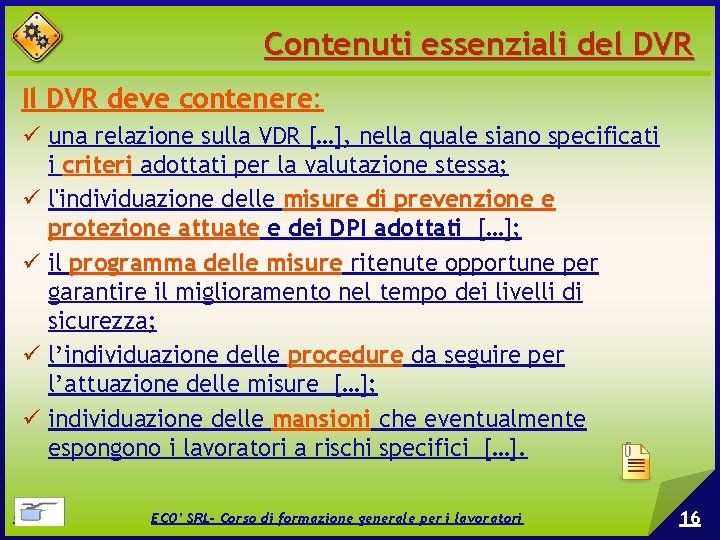 Contenuti essenziali del DVR

Il DVR deve contenere:

✓ una relazione sulla VDR […], nella quale siano specificati i criteri adottati per la valutazione stessa;

✓ l'individuazione delle misure di prevenzione e protezione attuate e dei DPI adottati […];

✓ il programma delle misure ritenute opportune per garantire il miglioramento nel tempo dei livelli di sicurezza;

✓ l'individuazione delle procedure da seguire per l'attuazione delle misure […];

✓ individuazione delle mansioni che eventualmente espongono i lavoratori a rischi specifici […].

ECO' SRL- Corso di formazione generale per i lavoratori

16